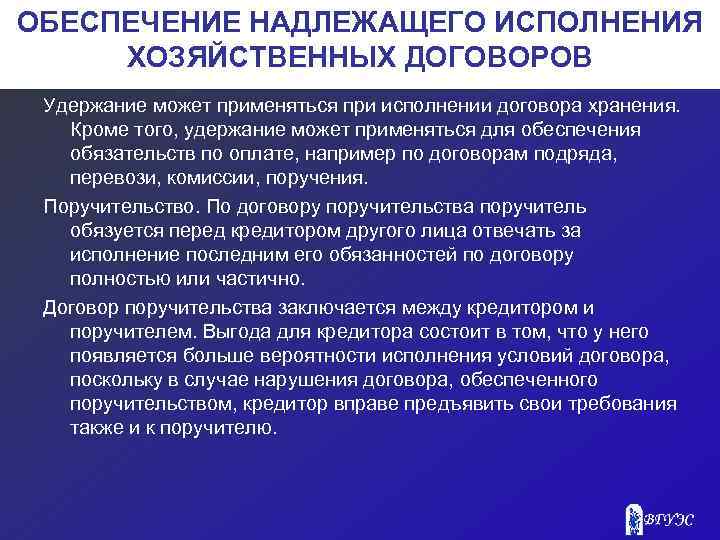 ОБЕСПЕЧЕНИЕ НАДЛЕЖАЩЕГО ИСПОЛНЕНИЯ ХОЗЯЙСТВЕННЫХ ДОГОВОРОВ

Удержание может применяться при исполнении договора хранения. Кроме того, удержание может применяться для обеспечения обязательств по оплате, например по договорам подряда, перевози, комиссии, поручения.

Поручительство. По договору поручительства поручитель обязуется перед кредитором другого лица отвечать за исполнение последним его обязанностей по договору полностью или частично.

Договор поручительства заключается между кредитором и поручителем. Выгода для кредитора состоит в том, что у него появляется больше вероятности исполнения условий договора, поскольку в случае нарушения договора, обеспеченного поручительством, кредитор вправе предъявить свои требования также и к поручителю.

ВГУЭС